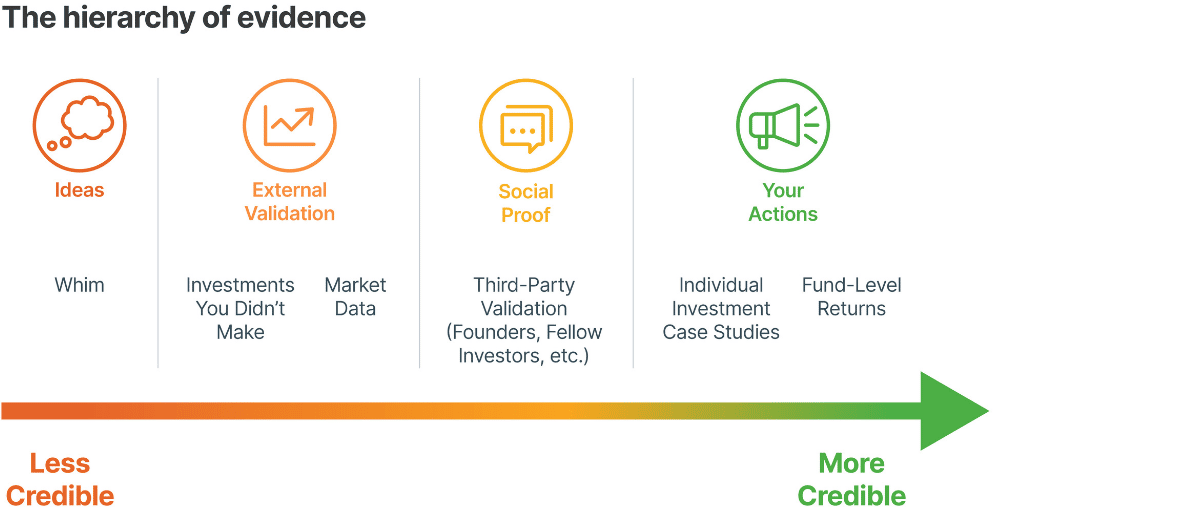 The hierarchy of evidence

Ideas

Whim

External Validation

Investments You Didn't Make

Market Data

Social Proof

Third-Party Validation (Founders, Fellow Investors, etc.)

Your Actions

Individual Investment Case Studies

Fund-Level Returns

Less Credible

More Credible